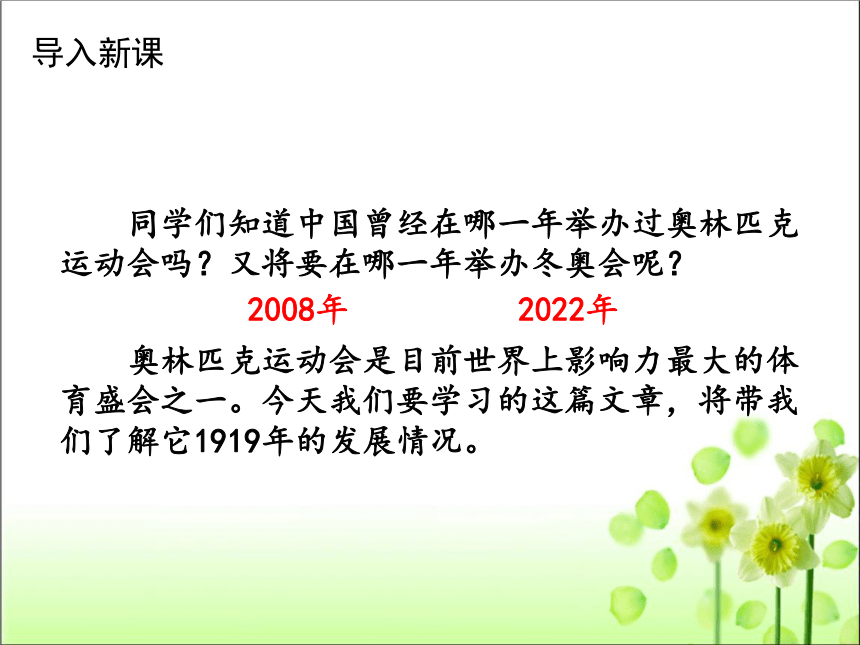 导入新课

同学们知道中国曾经在哪一年举办过奥林匹克运动会吗？又将要在哪一年举办冬奥会呢？

2008年　　2022年

奥林匹克运动会是目前世界上影响力最大的体育盛会之一。今天我们要学习的这篇文章，将带我们了解它1919年的发展情况。